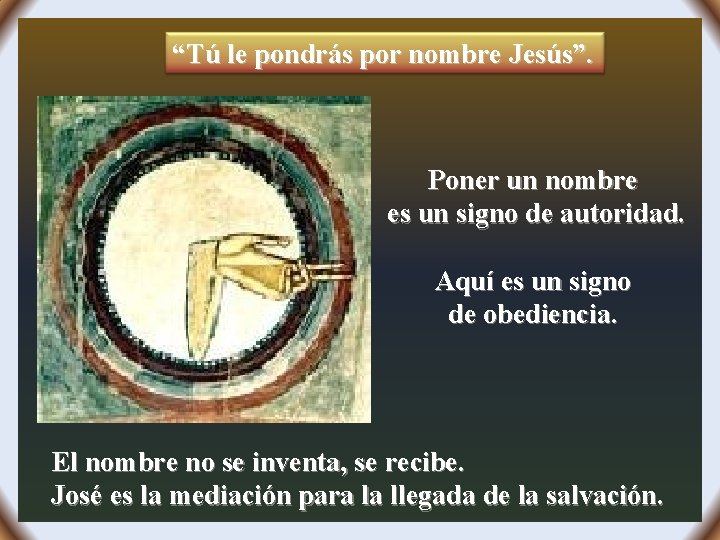 “Tú le pondrás por nombre Jesús”.

Poner un nombre es un signo de autoridad.

Aquí es un signo de obediencia.

El nombre no se inventa, se recibe.
José es la mediación para la llegada de la salvación.